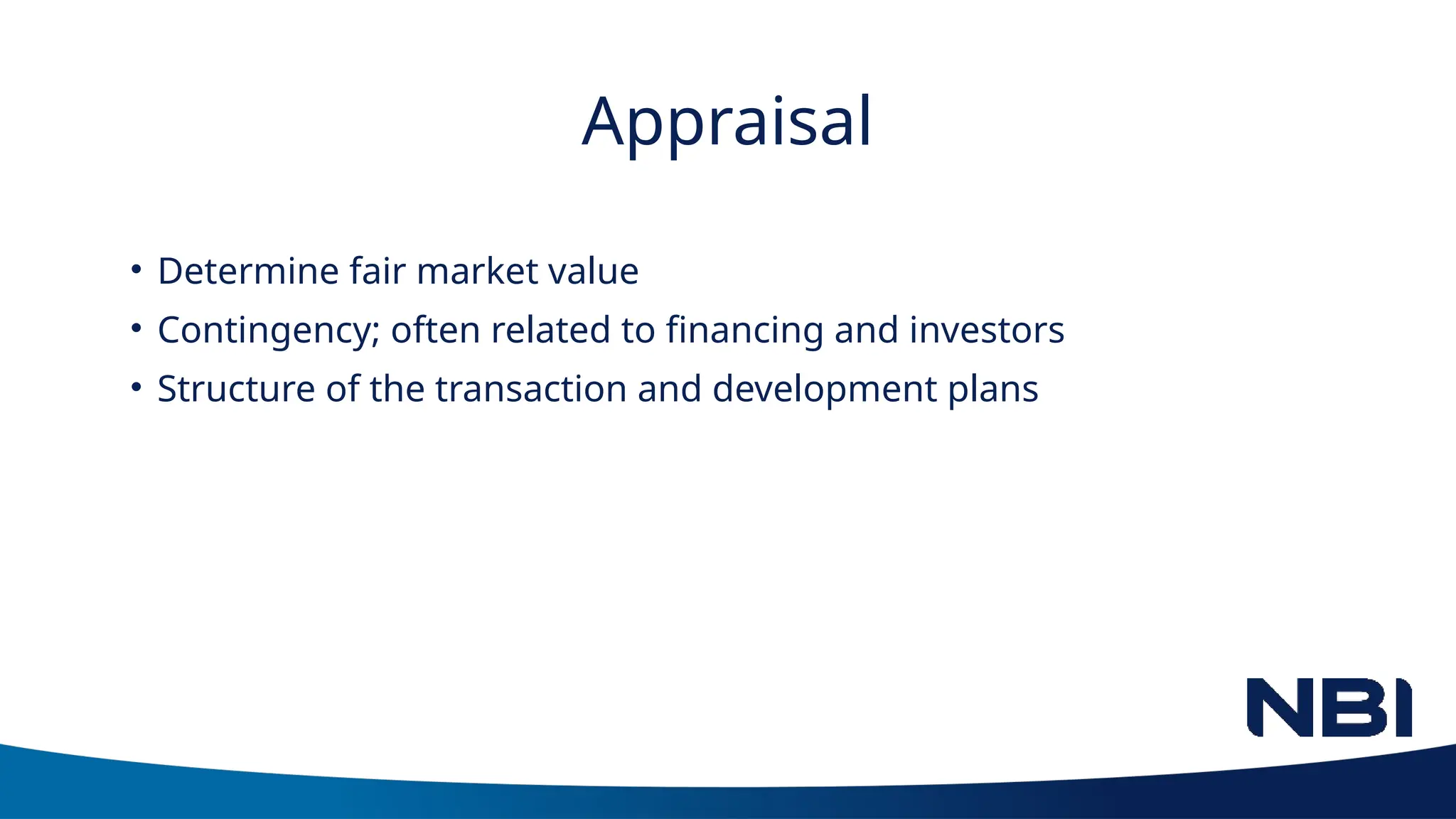 Appraisal

• Determine fair market value
• Contingency; often related to financing and investors
• Structure of the transaction and development plans

NBI